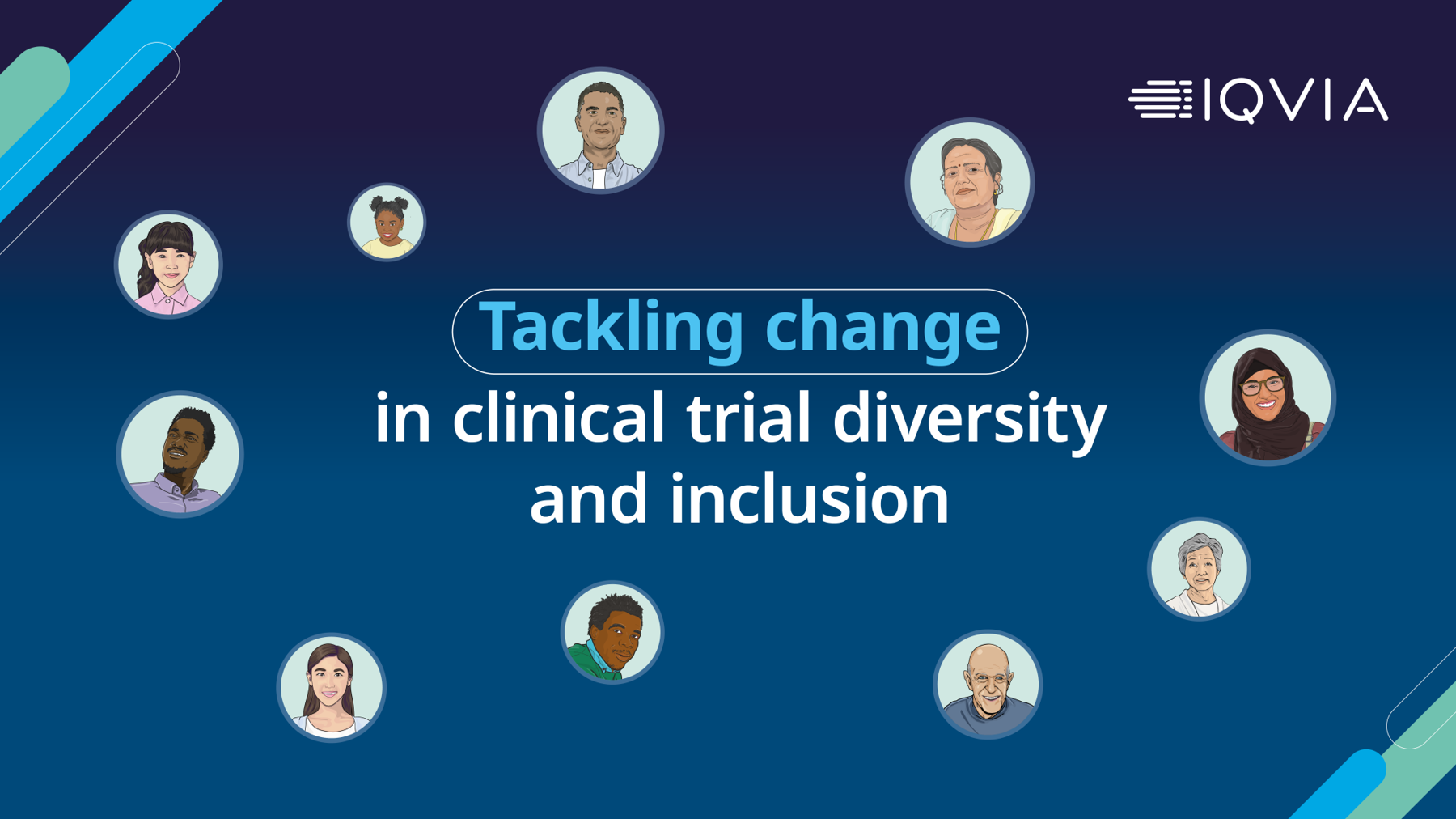 IQVIA

Tackling change
in clinical trial diversity and inclusion